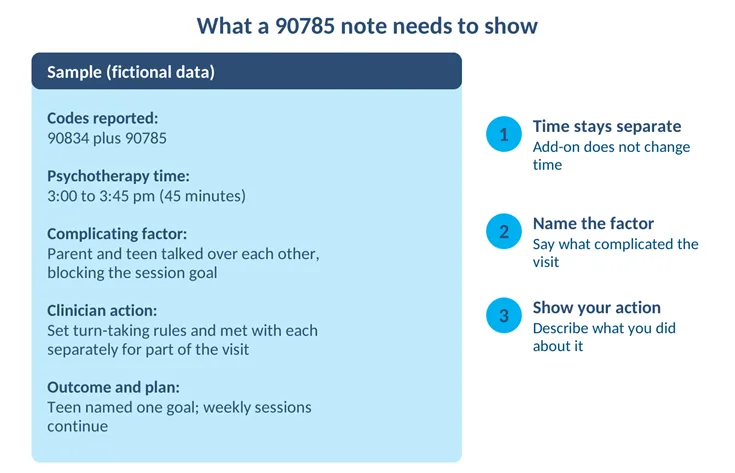 What a 90785 note needs to show

Sample (fictional data)

Codes reported:
90834 plus 90785

Psychotherapy time:
3:00 to 3:45 pm (45 minutes)

Complicating factor:
Parent and teen talked over each other, blocking the session goal

Clinician action:
Set turn-taking rules and met with each separately for part of the visit

Outcome and plan:
Teen named one goal; weekly sessions continue

1
Time stays separate
Add-on does not change time

2
Name the factor
Say what complicated the visit

3
Show your action
Describe what you did about it